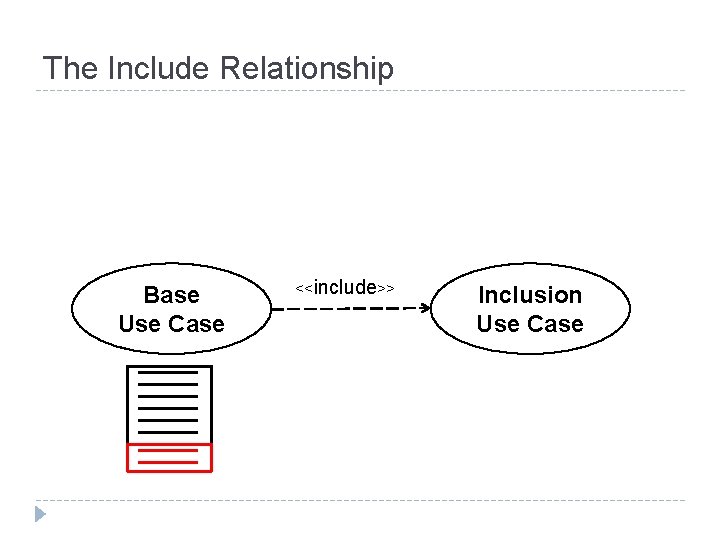 The Include Relationship

Base
Use Case

<<include>>

Inclusion
Use Case